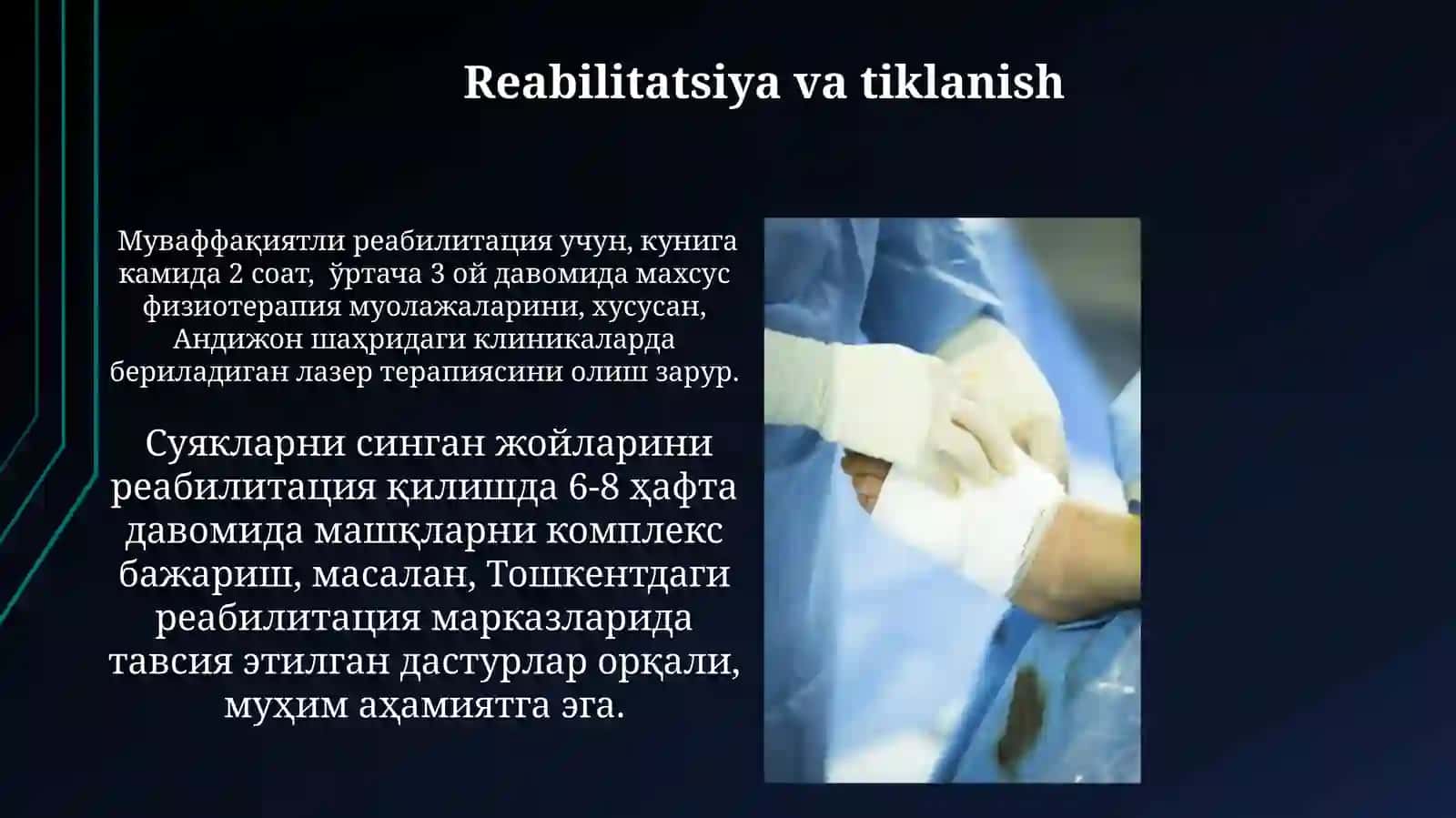 Reabilitatsiya va tiklanish

Муваффақиятли реабилитация учун, кунига камида 2 соат,  ўртача 3 ой давомида махсус физиотерапия муолажаларини, хусусан, Андижон шаҳридаги клиникаларда бериладиган лазер терапиясини олиш зарур.

Суякларни синган жойларини реабилитация қилишда 6-8 ҳафта давомида машқларни комплекс бажариш, масалан, Тошкентдаги реабилитация марказларида тавсия этилган дастурлар орқали, муҳим аҳамиятга эга.